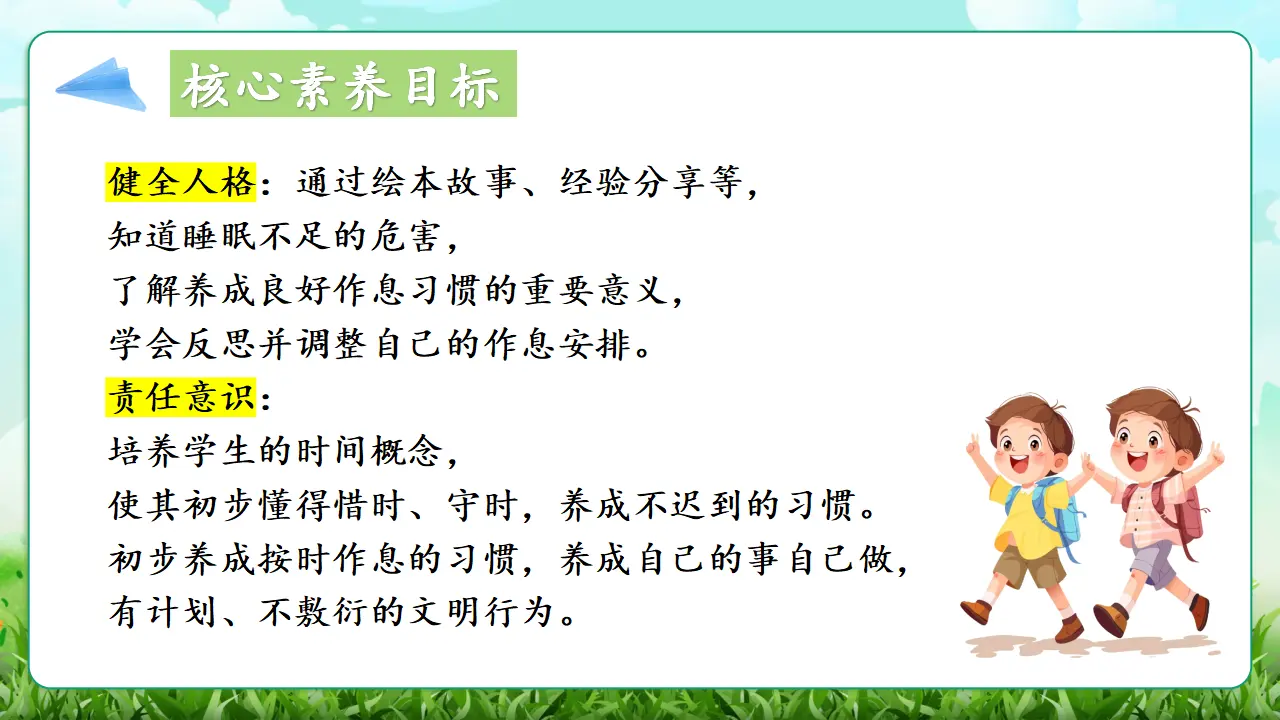 核心素养目标

健全人格：通过绘本故事、经验分享等，
知道睡眠不足的危害，
了解养成良好作息习惯的重要意义，
学会反思并调整自己的作息安排。

责任意识：
培养学生的时间概念，
使其初步懂得惜时、守时，养成不迟到的习惯。
初步养成按时作息的习惯，养成自己的事自己做，
有计划、不敷衍的文明行为。